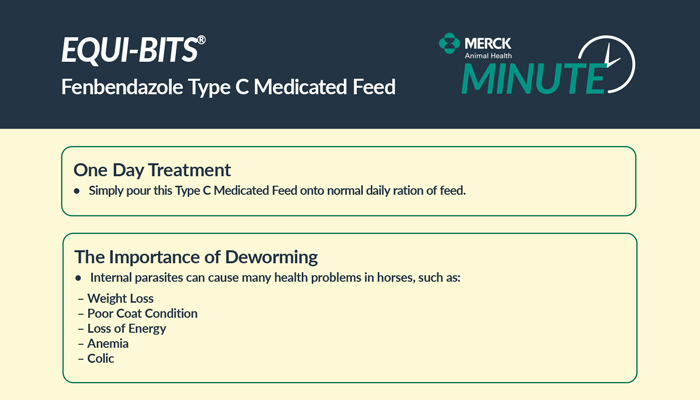 EQUI-BITS®
Fenbendazole Type C Medicated Feed

MERCK
Animal Health
MINUTE

One Day Treatment
• Simply pour this Type C Medicated Feed onto normal daily ration of feed.

The Importance of Deworming
• Internal parasites can cause many health problems in horses, such as:
– Weight Loss
– Poor Coat Condition
– Loss of Energy
– Anemia
– Colic